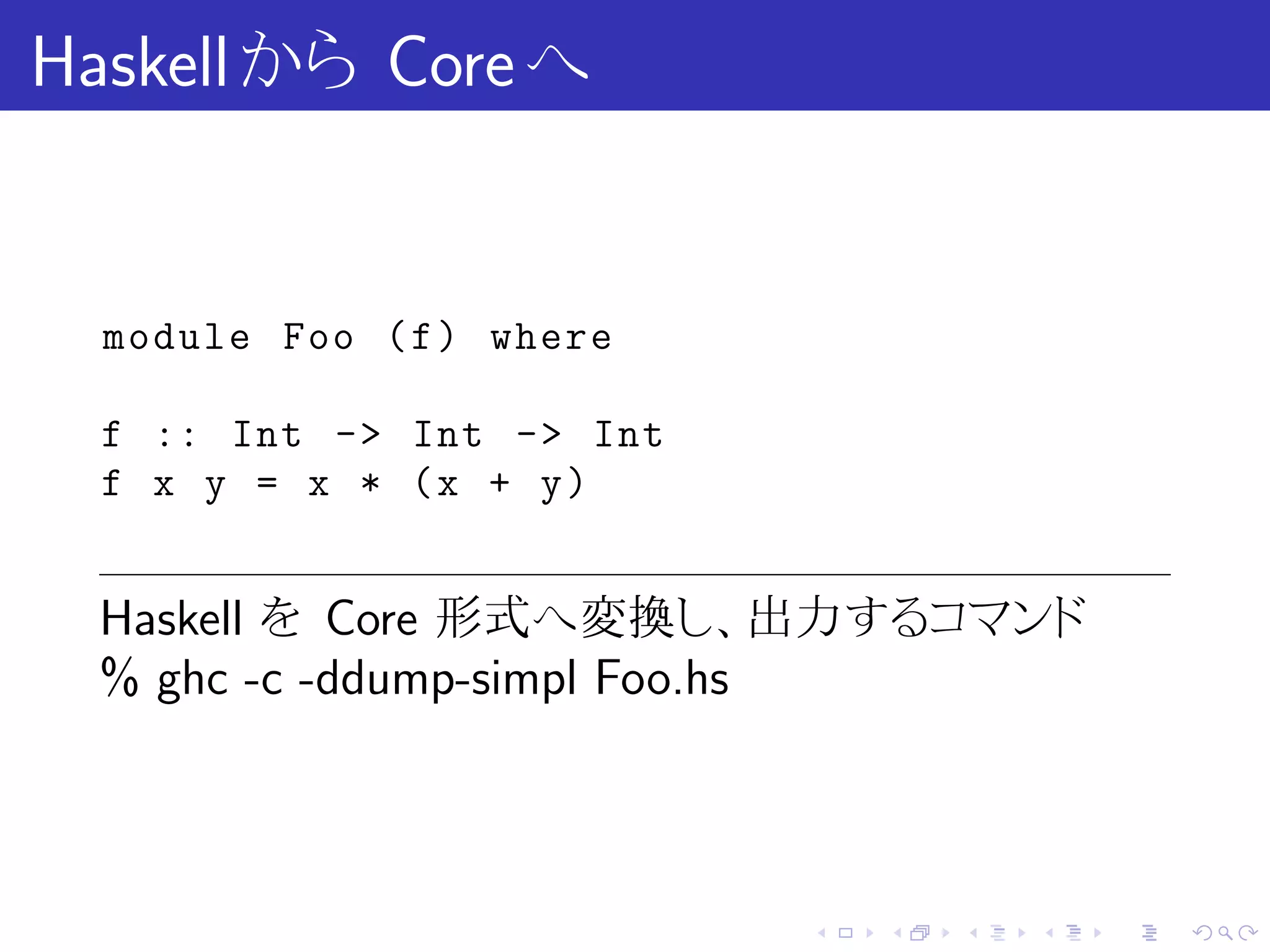 Haskell から Core へ

module Foo (f) where

f :: Int -> Int -> Int
f x y = x * (x + y)

Haskell を Core 形式へ変換し、出力するコマンド
% ghc -c -ddump-simpl Foo.hs